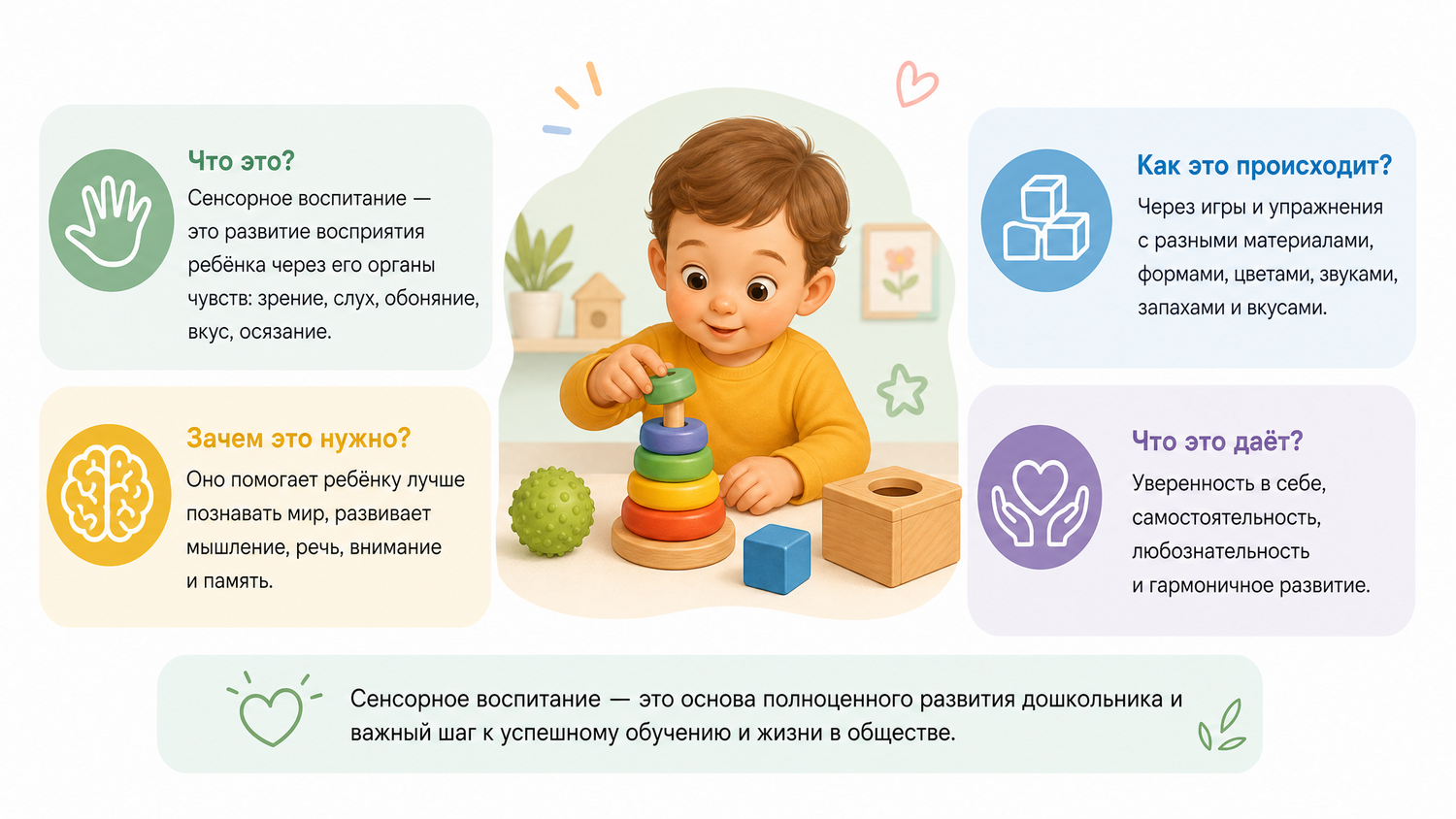 Что это?
Сенсорное воспитание — это развитие восприятия ребёнка через его органы чувств: зрение, слух, обоняние, вкус, осязание.

Зачем это нужно?
Оно помогает ребёнку лучше познавать мир, развивает мышление, речь, внимание и память.

Как это происходит?
Через игры и упражнения с разными материалами, формами, цветами, звуками, запахами и вкусами.

Что это даёт?
Уверенность в себе, самостоятельность, любознательность и гармоничное развитие.

Сенсорное воспитание — это основа полноценного развития дошкольника и важный шаг к успешному обучению и жизни в обществе.